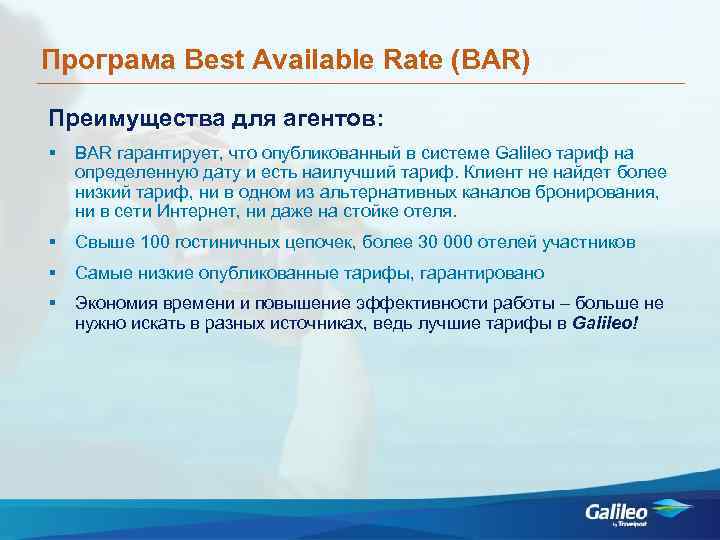 Програма Best Available Rate (BAR)

Преимущества для агентов:

▪ BAR гарантирует, что опубликованный в системе Galileo тариф на определенную дату и есть наилучший тариф. Клиент не найдет более низкий тариф, ни в одном из альтернативных каналов бронирования, ни в сети Интернет, ни даже на стойке отеля.

▪ Свыше 100 гостиничных цепочек, более 30 000 отелей участников

▪ Самые низкие опубликованные тарифы, гарантировано

▪ Экономия времени и повышение эффективности работы – больше не нужно искать в разных источниках, ведь лучшие тарифы в Galileo!

Galileo by Travelport